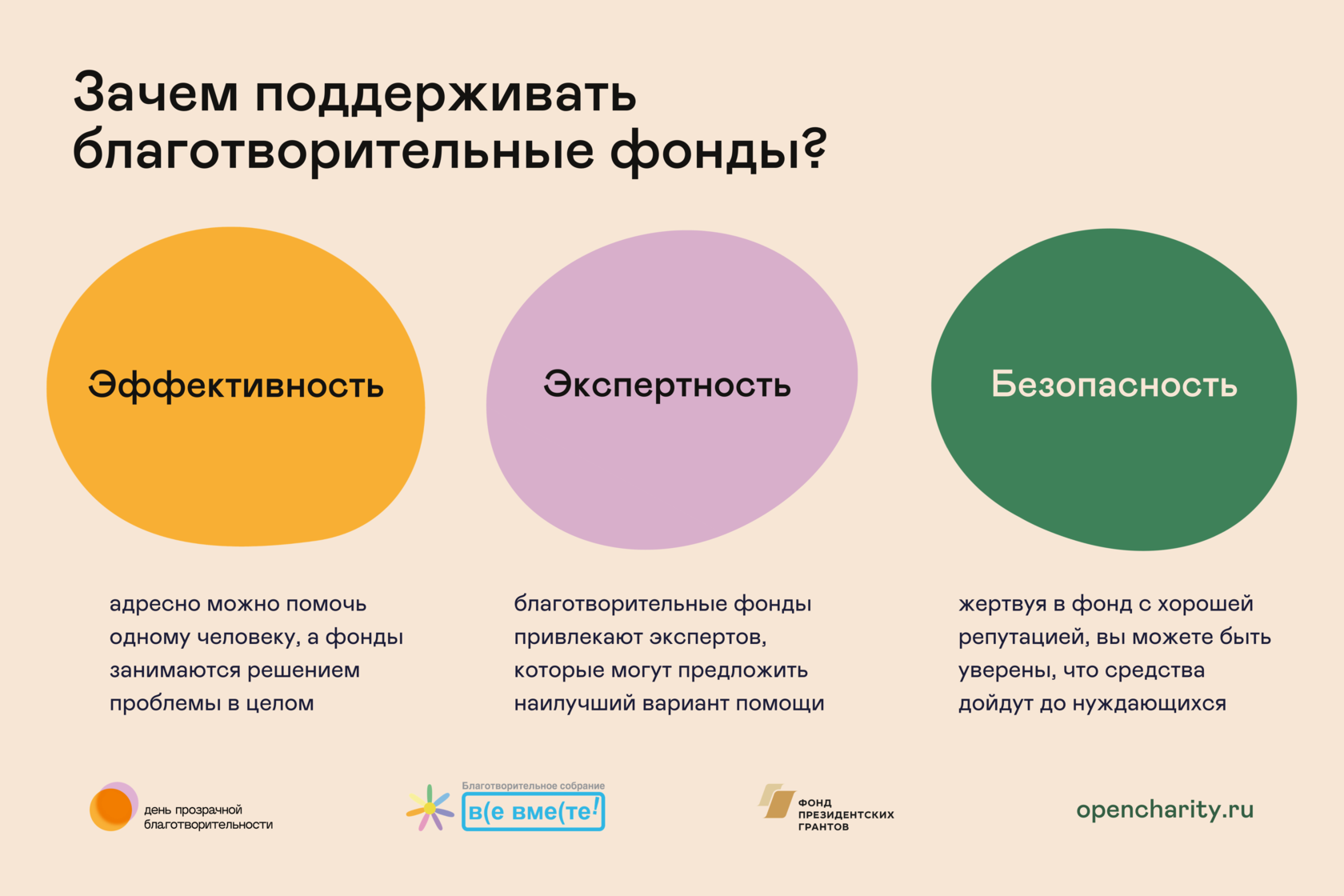 Зачем поддерживать благотворительные фонды?

Эффективность

Экспертность

Безопасность

адресно можно помочь одному человеку, а фонды занимаются решением проблемы в целом

благотворительные фонды привлекают экспертов, которые могут предложить наилучший вариант помощи

жертвуя в фонд с хорошей репутацией, вы можете быть уверены, что средства дойдут до нуждающихся

день прозрачной благотворительности

Благотворительное собрание
в(е вме(те!

ФОНД ПРЕЗИДЕНТСКИХ ГРАНТОВ

opencharity.ru